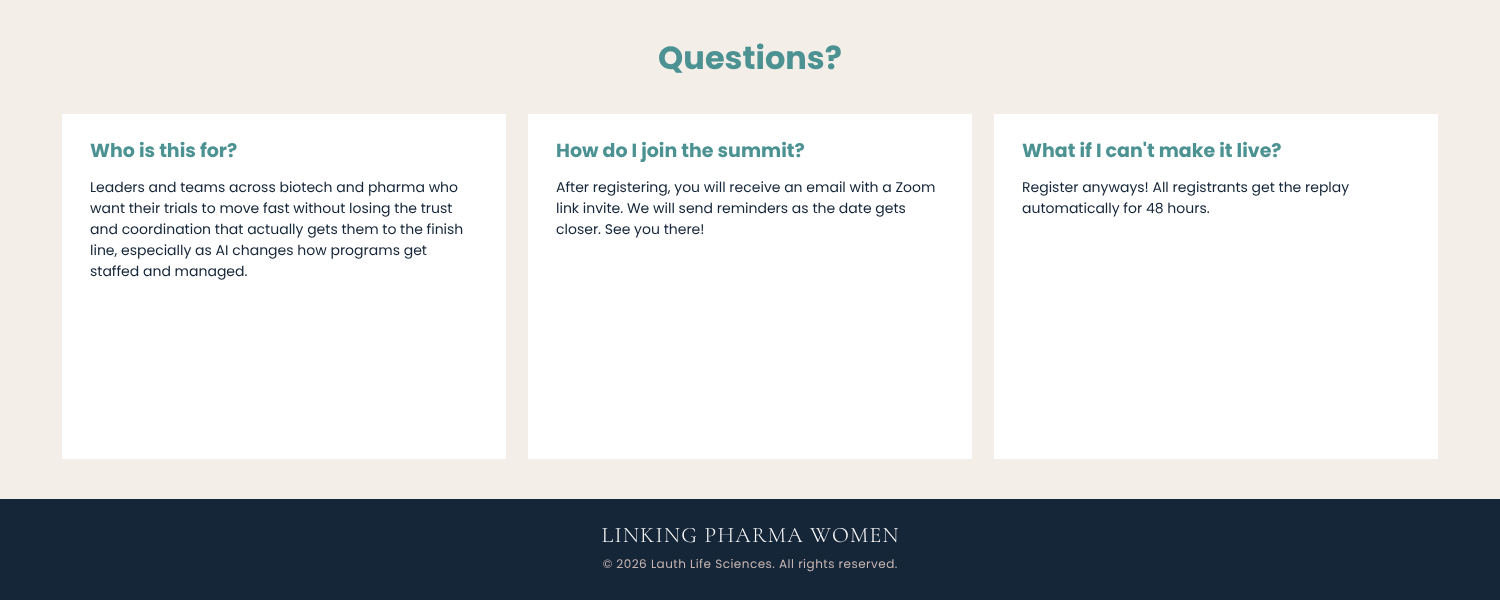 Questions?

Who is this for?

Leaders and teams across biotech and pharma who want their trials to move fast without losing the trust and coordination that actually gets them to the finish line, especially as AI changes how programs get staffed and managed.

How do I join the summit?

After registering, you will receive an email with a Zoom link invite. We will send reminders as the date gets closer. See you there!

What if I can't make it live?

Register anyways! All registrants get the replay automatically for 48 hours.

LINKING PHARMA WOMEN

© 2026 Lauth Life Sciences. All rights reserved.